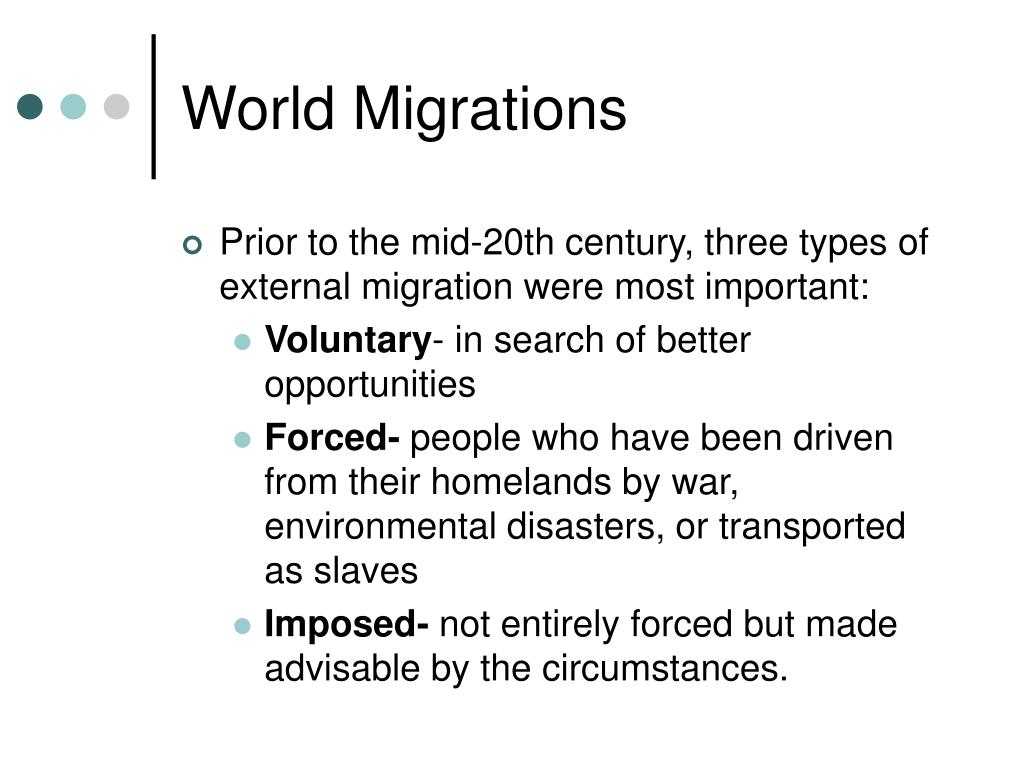 World Migrations

Prior to the mid-20th century, three types of external migration were most important:

Voluntary- in search of better opportunities

Forced- people who have been driven from their homelands by war, environmental disasters, or transported as slaves

Imposed- not entirely forced but made advisable by the circumstances.